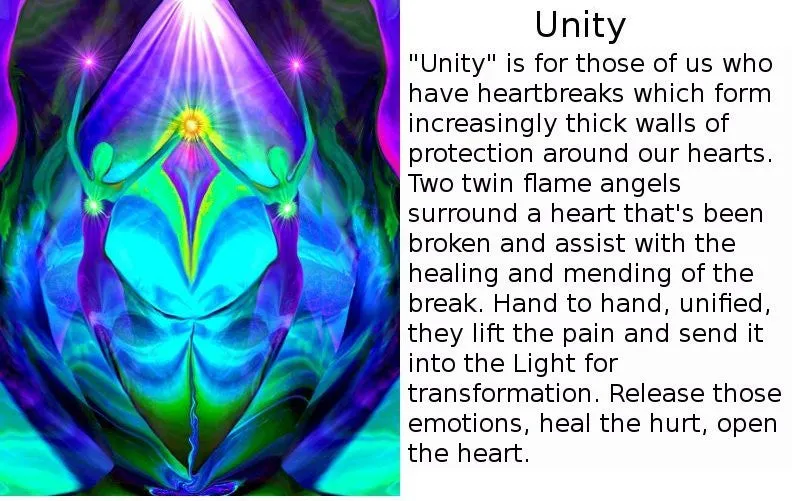 Unity

"Unity" is for those of us who have heartbreaks which form increasingly thick walls of protection around our hearts. Two twin flame angels surround a heart that's been broken and assist with the healing and mending of the break. Hand to hand, unified, they lift the pain and send it into the Light for transformation. Release those emotions, heal the hurt, open the heart.